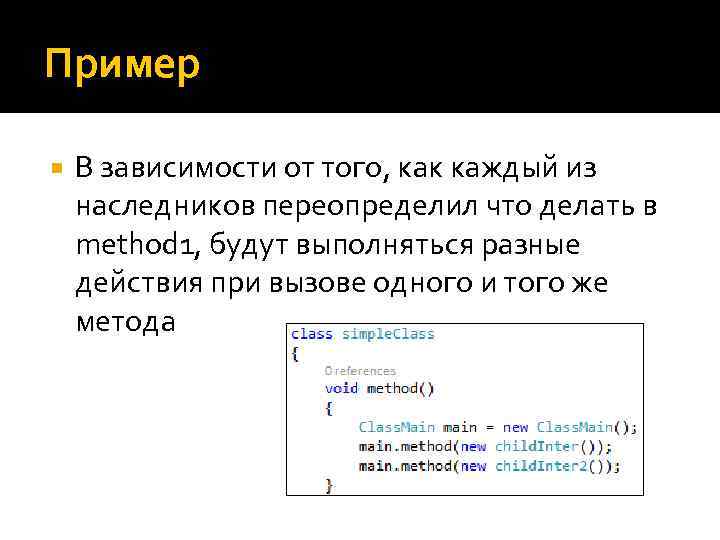 Пример

В зависимости от того, как каждый из наследников переопределил что делать в method1, будут выполняться разные действия при вызове одного и того же метода

class simpleClass
{
0 references
void method()
{
ClassMain main = new ClassMain();
main.method(new childInter());
main.method(new childInter2());
}